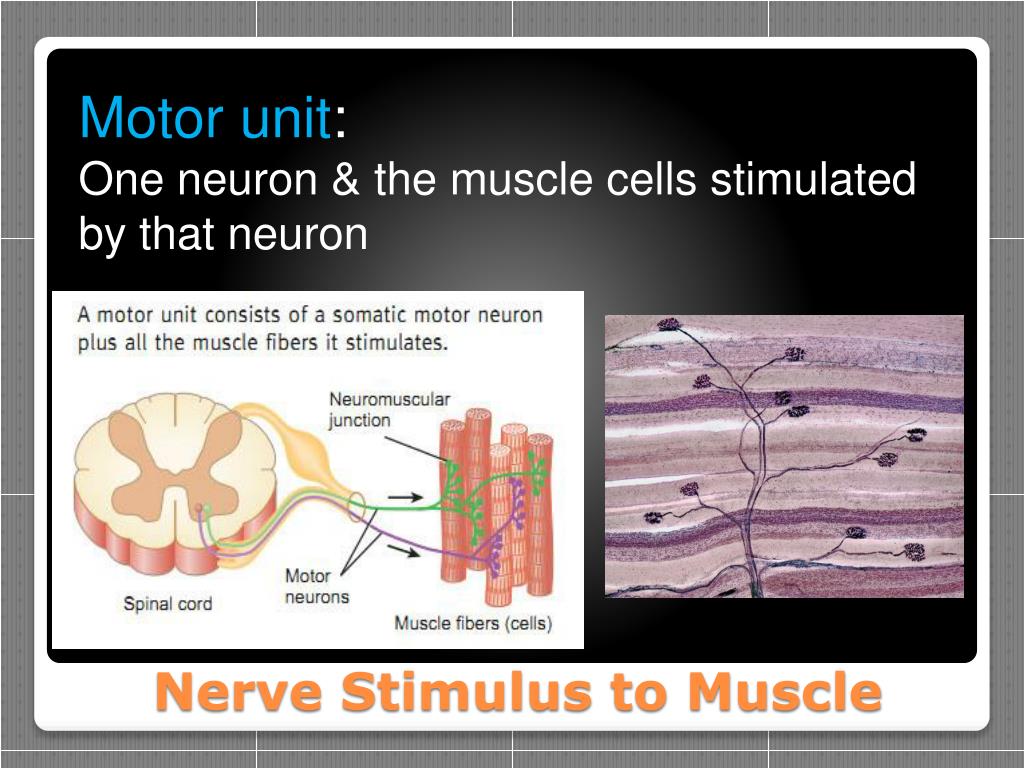 Motor unit:
One neuron & the muscle cells stimulated by that neuron

A motor unit consists of a somatic motor neuron plus all the muscle fibers it stimulates.

Neuromuscular junction

Spinal cord

Motor neurons

Muscle fibers (cells)

Nerve Stimulus to Muscle